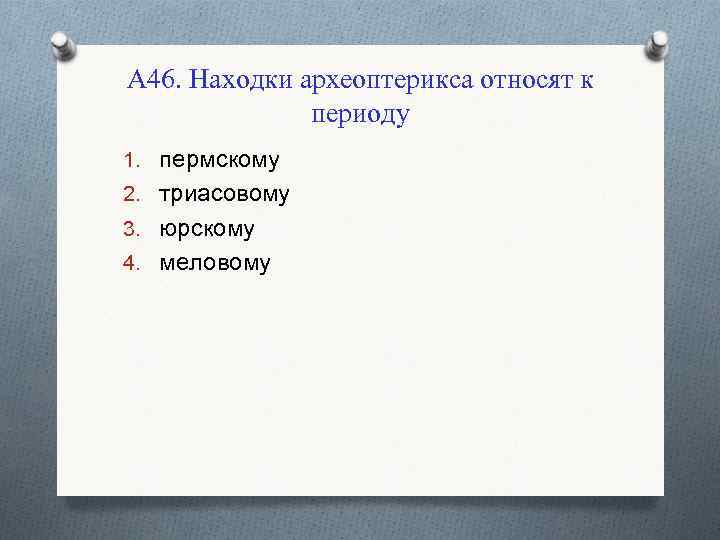 А46. Находки археоптерикса относят к периоду

1. пермскому
2. триасовому
3. юрскому
4. меловому